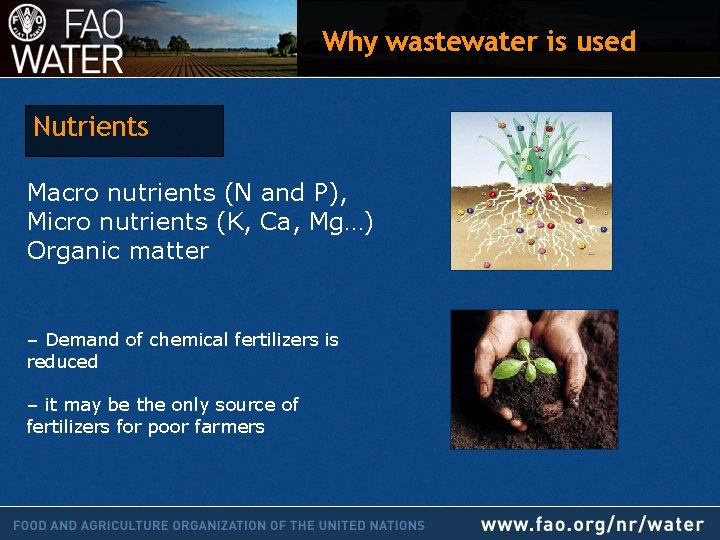 FAO WATER

Why wastewater is used

Nutrients

Macro nutrients (N and P), Micro nutrients (K, Ca, Mg…) Organic matter

– Demand of chemical fertilizers is reduced

– it may be the only source of fertilizers for poor farmers

FOOD AND AGRICULTURE ORGANIZATION OF THE UNITED NATIONS

www.fao.org/nr/water